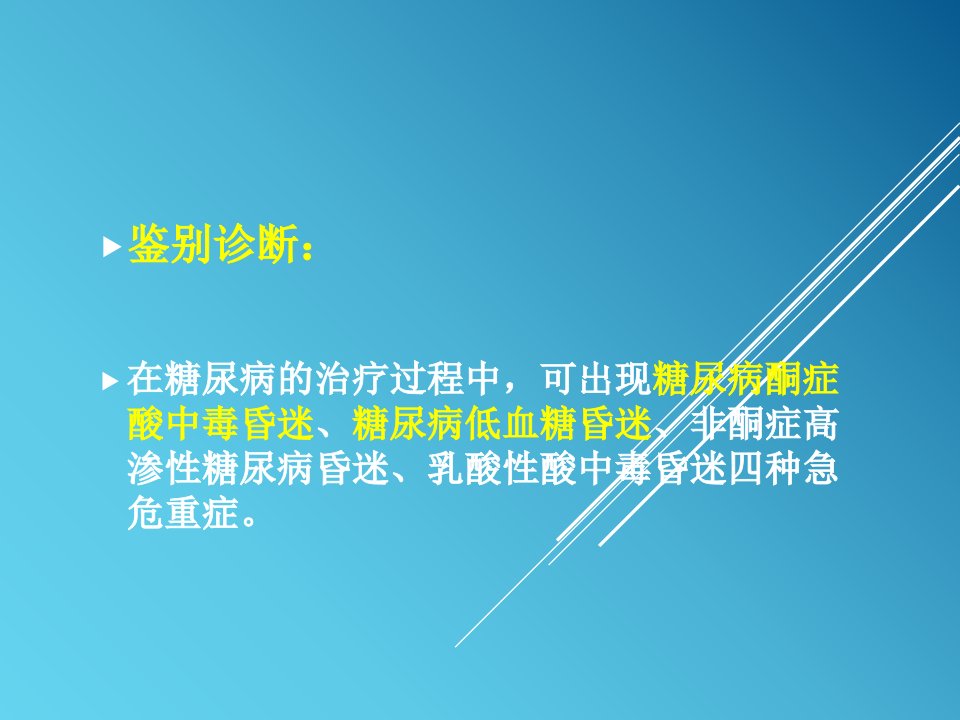 鉴别诊断：

在糖尿病的治疗过程中，可出现糖尿病酮症酸中毒昏迷、糖尿病低血糖昏迷、非酮症高渗性糖尿病昏迷、乳酸性酸中毒昏迷四种急危重症。